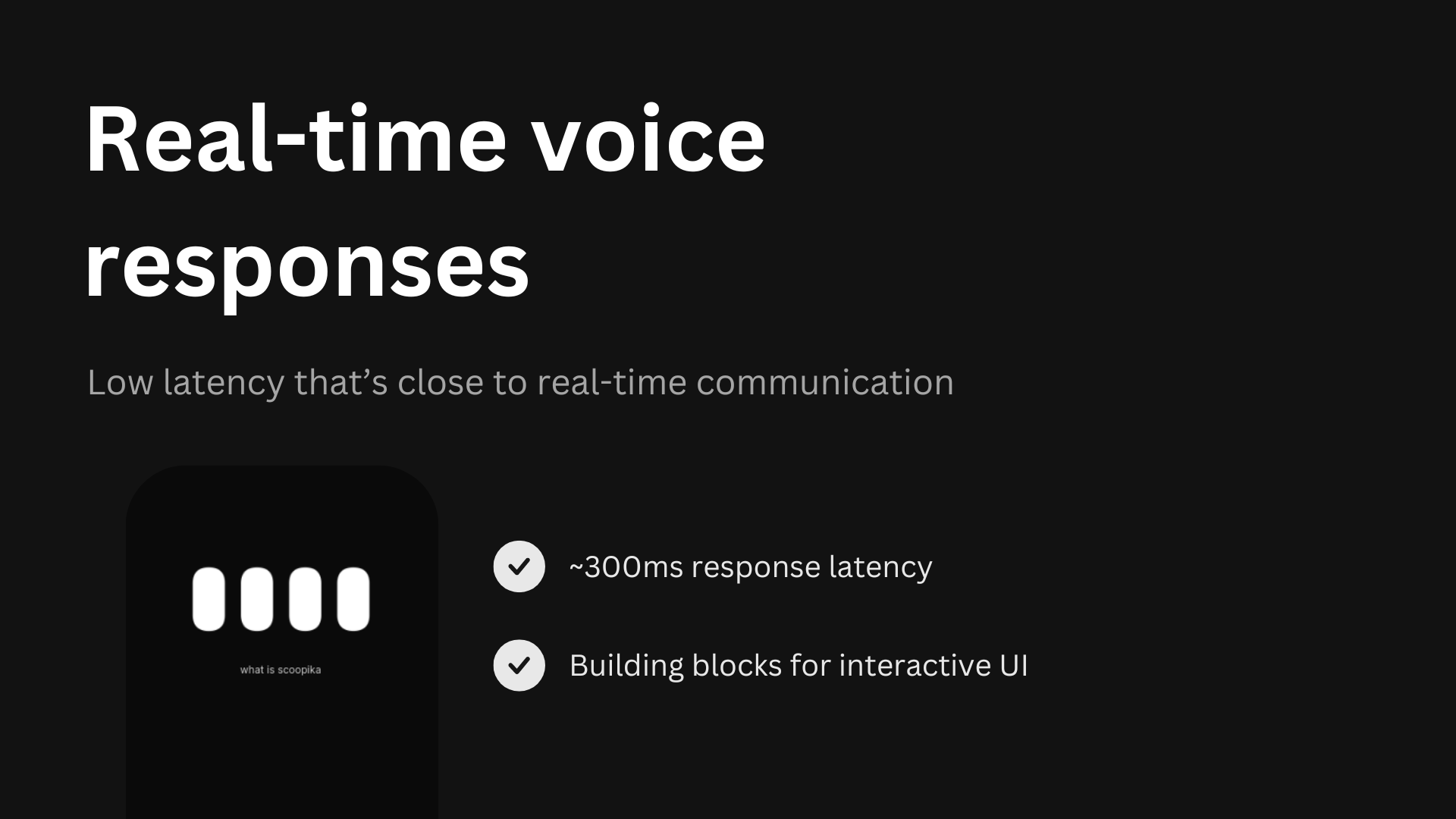 Real-time voice responses

Low latency that's close to real-time communication

what is scoopika

~300ms response latency

Building blocks for interactive UI